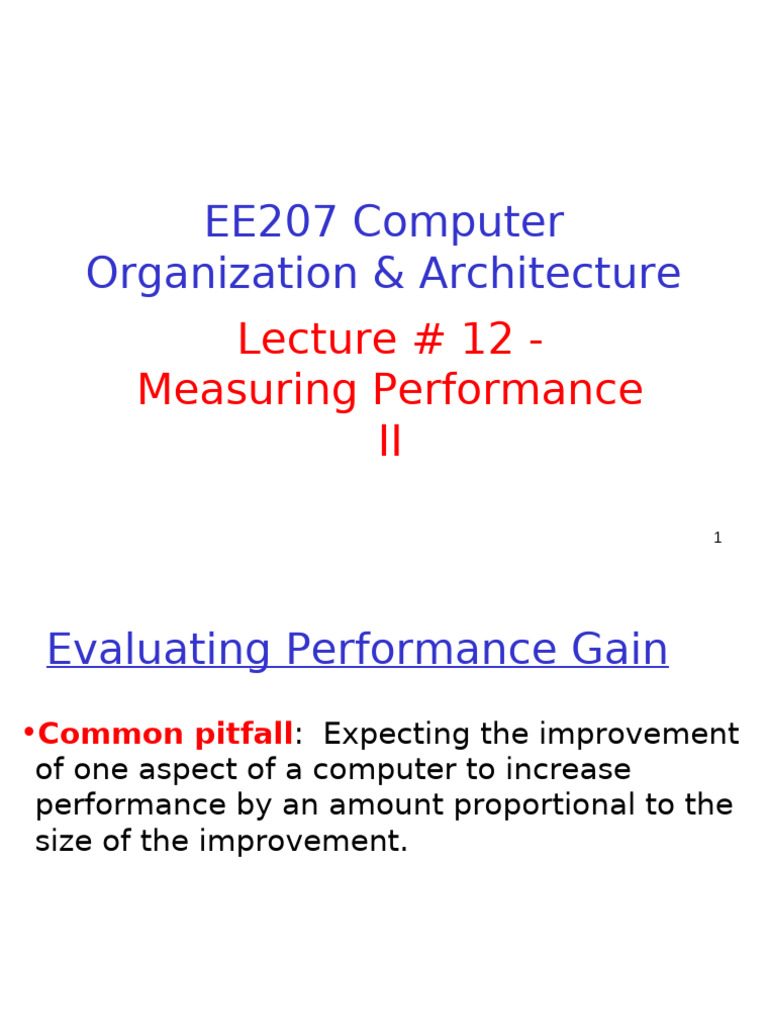 EE207 Computer Organization & Architecture

Lecture # 12 - Measuring Performance II

1

Evaluating Performance Gain

•Common pitfall: Expecting the improvement of one aspect of a computer to increase performance by an amount proportional to the size of the improvement.